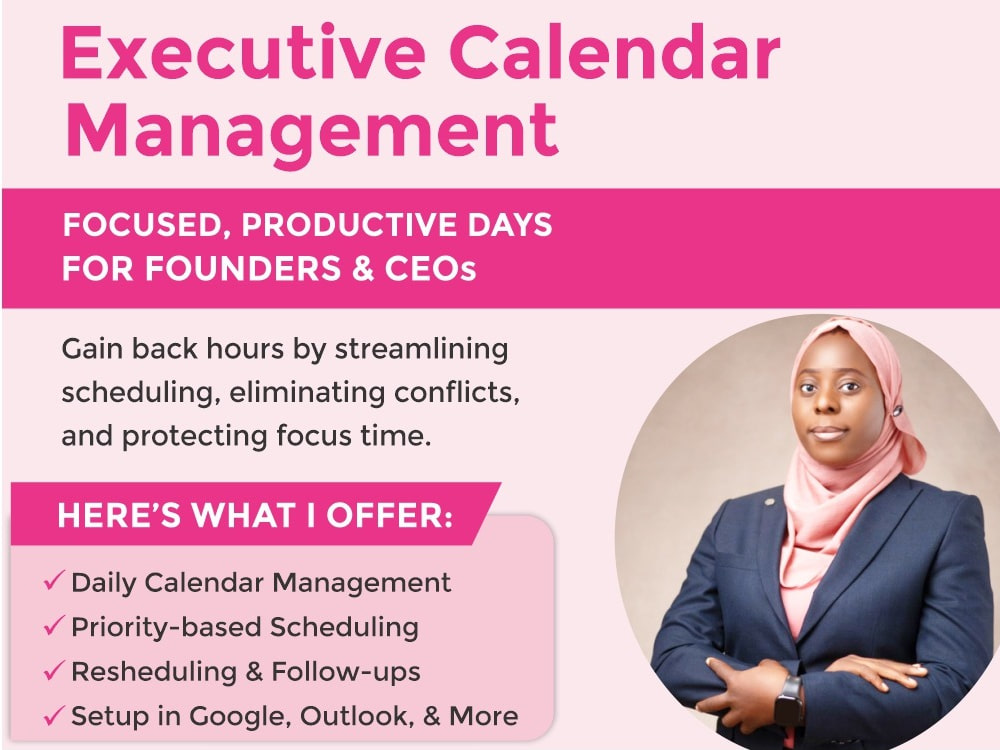 Executive Calendar Management

FOCUSED, PRODUCTIVE DAYS FOR FOUNDERS & CEOs

Gain back hours by streamlining scheduling, eliminating conflicts, and protecting focus time.

HERE'S WHAT I OFFER:

✓ Daily Calendar Management
✓ Priority-based Scheduling
✓ Resheduling & Follow-ups
✓ Setup in Google, Outlook, & More